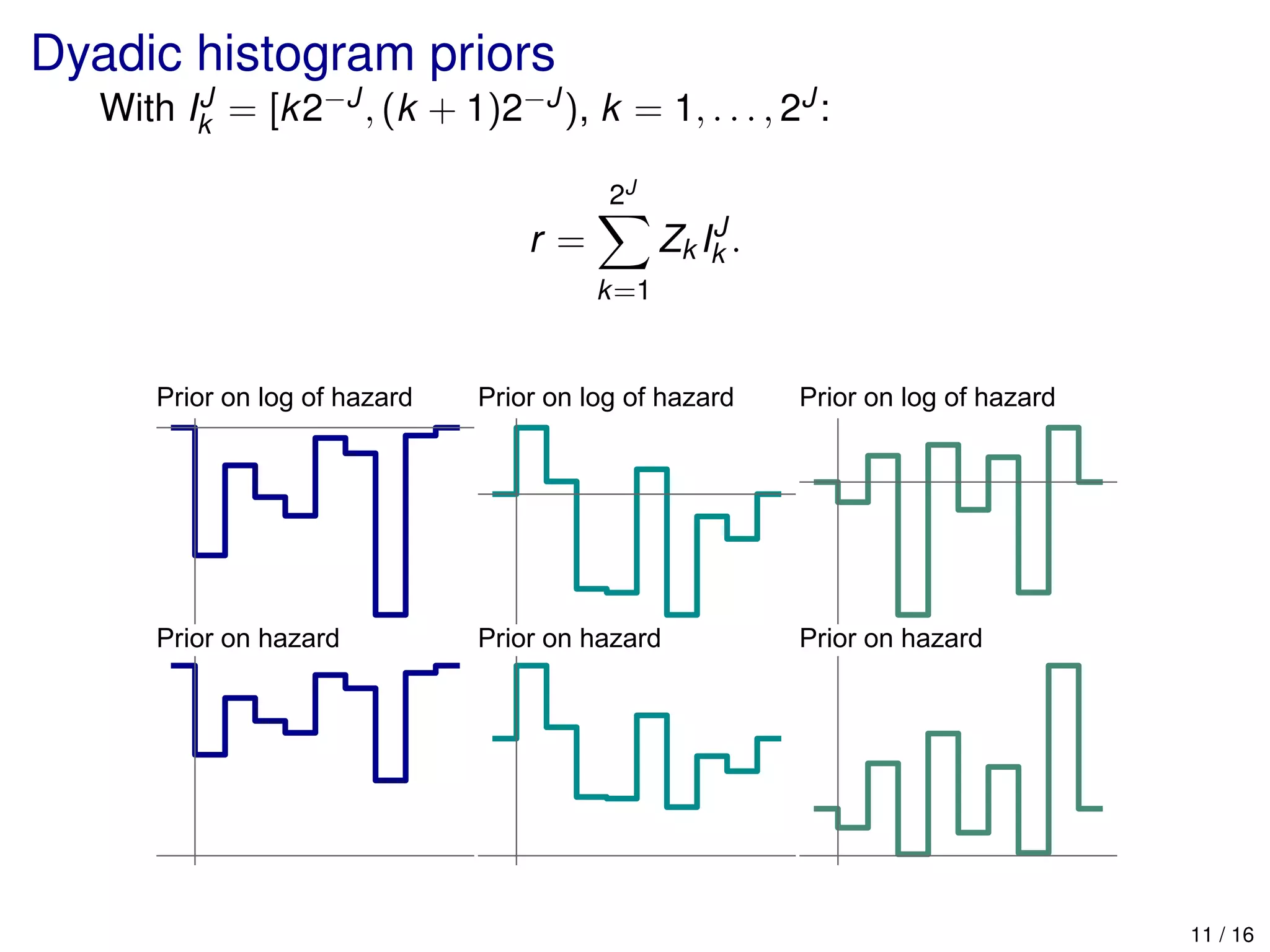 Dyadic histogram priors

With $I_k^J = [k2^{-J}, (k+1)2^{-J})$, $k = 1, \ldots, 2^J$:

$$r = \sum_{k=1}^{2^J} Z_k I_k^J.$$

Prior on log of hazard

Prior on log of hazard

Prior on log of hazard

Prior on hazard

Prior on hazard

Prior on hazard

11 / 16